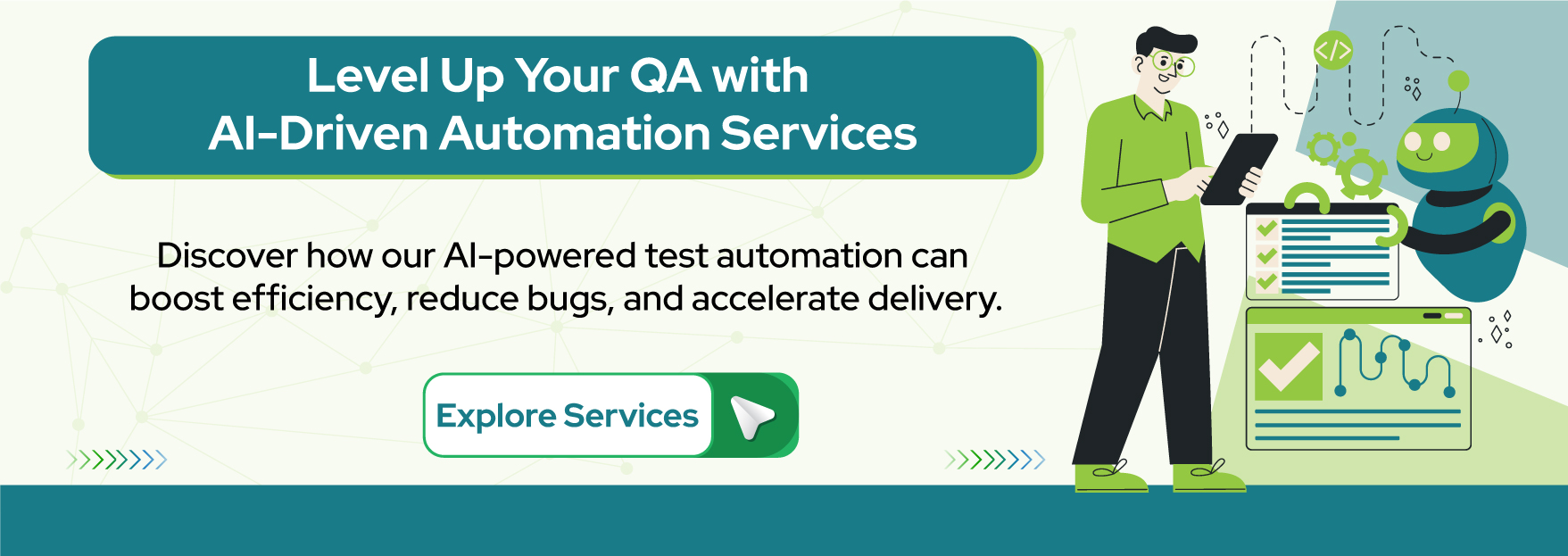 Level Up Your QA with AI-Driven Automation Services

Discover how our AI-powered test automation can boost efficiency, reduce bugs, and accelerate delivery.

Explore Services

</>